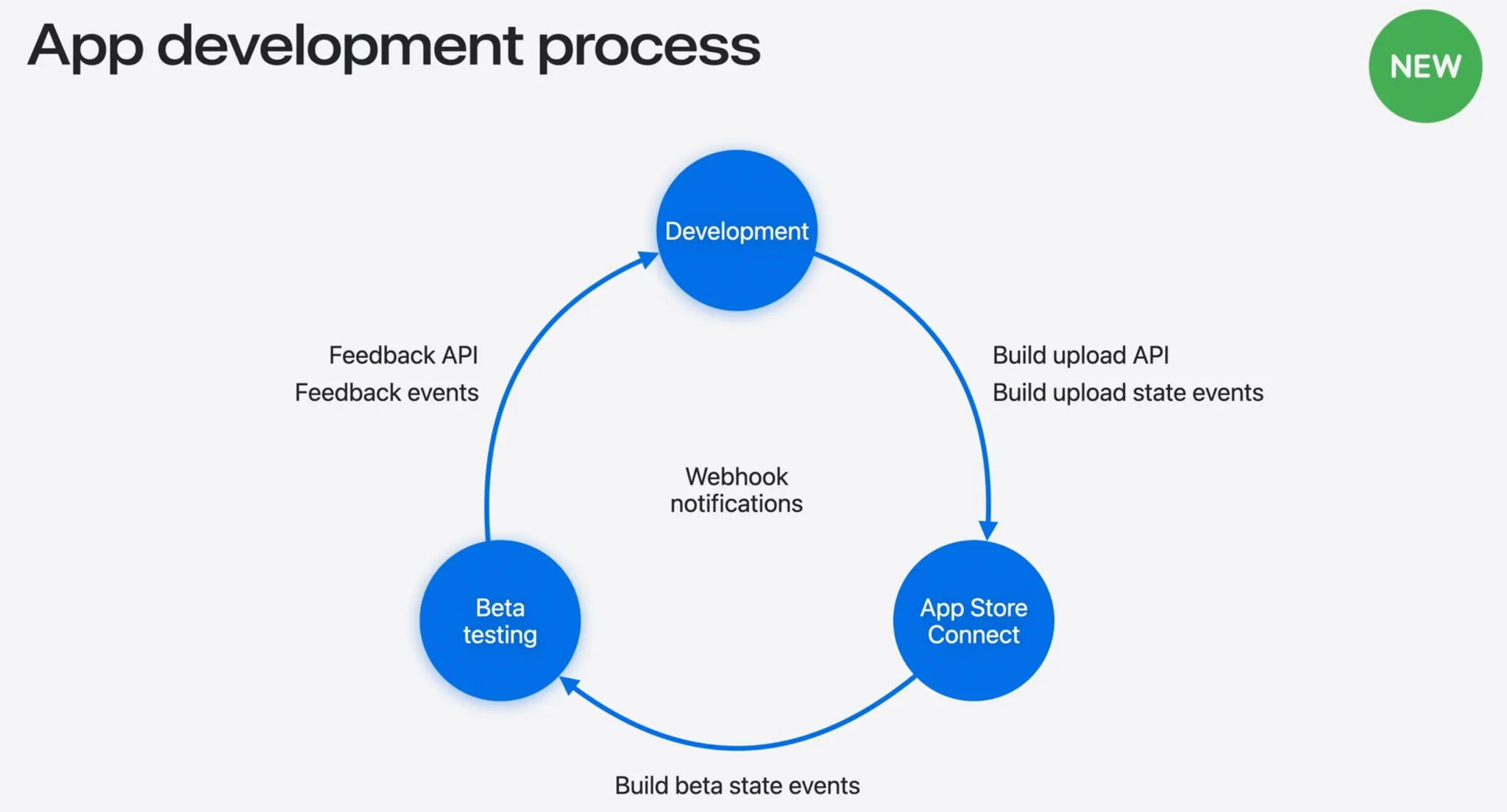 App development process

NEW

Development

Feedback API
Feedback events

Build upload API
Build upload state events

Webhook notifications

Beta testing

App Store Connect

Build beta state events